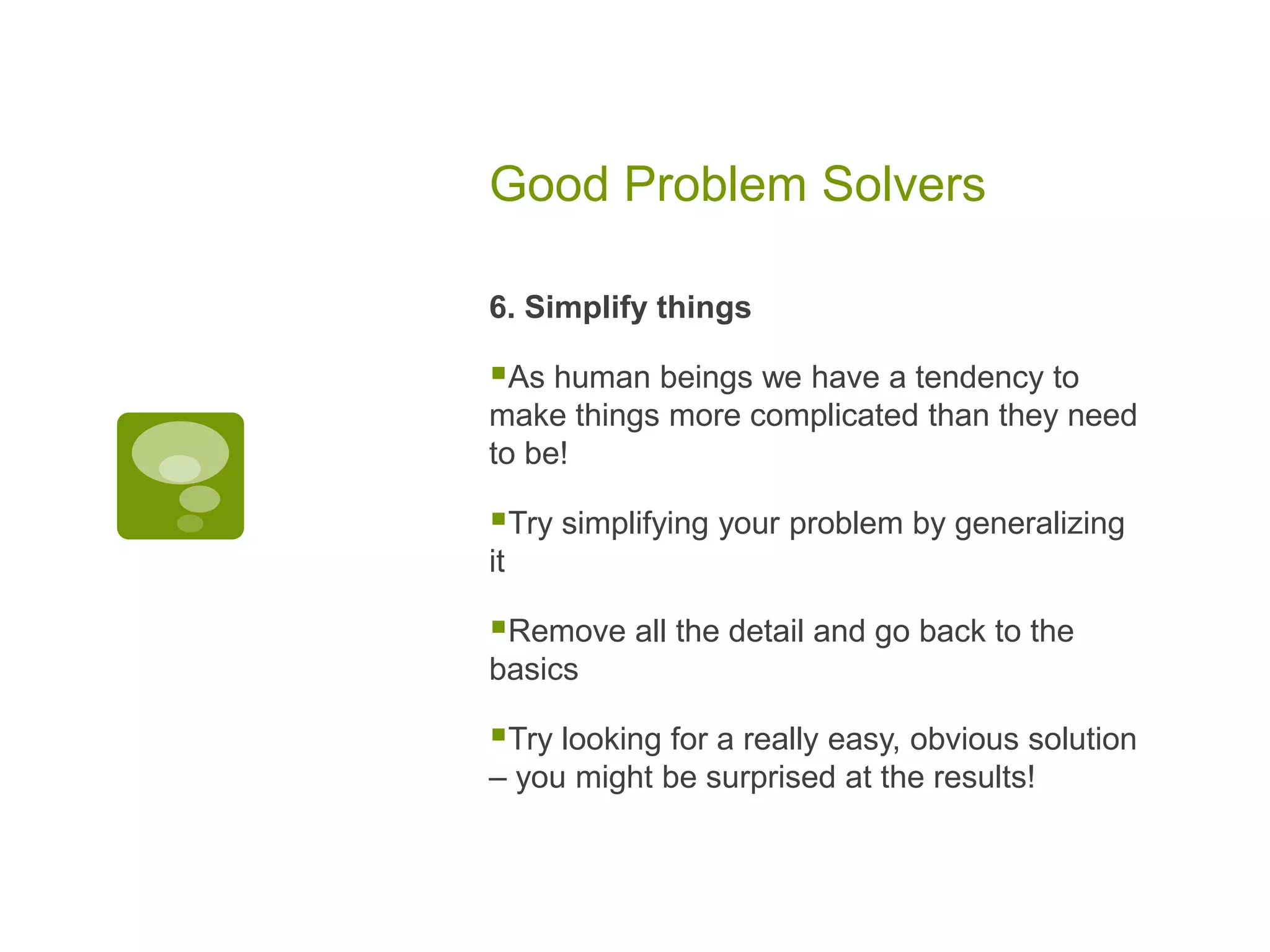 Good Problem Solvers

6. Simplify things

▪As human beings we have a tendency to make things more complicated than they need to be!

▪Try simplifying your problem by generalizing it

▪Remove all the detail and go back to the basics

▪Try looking for a really easy, obvious solution – you might be surprised at the results!